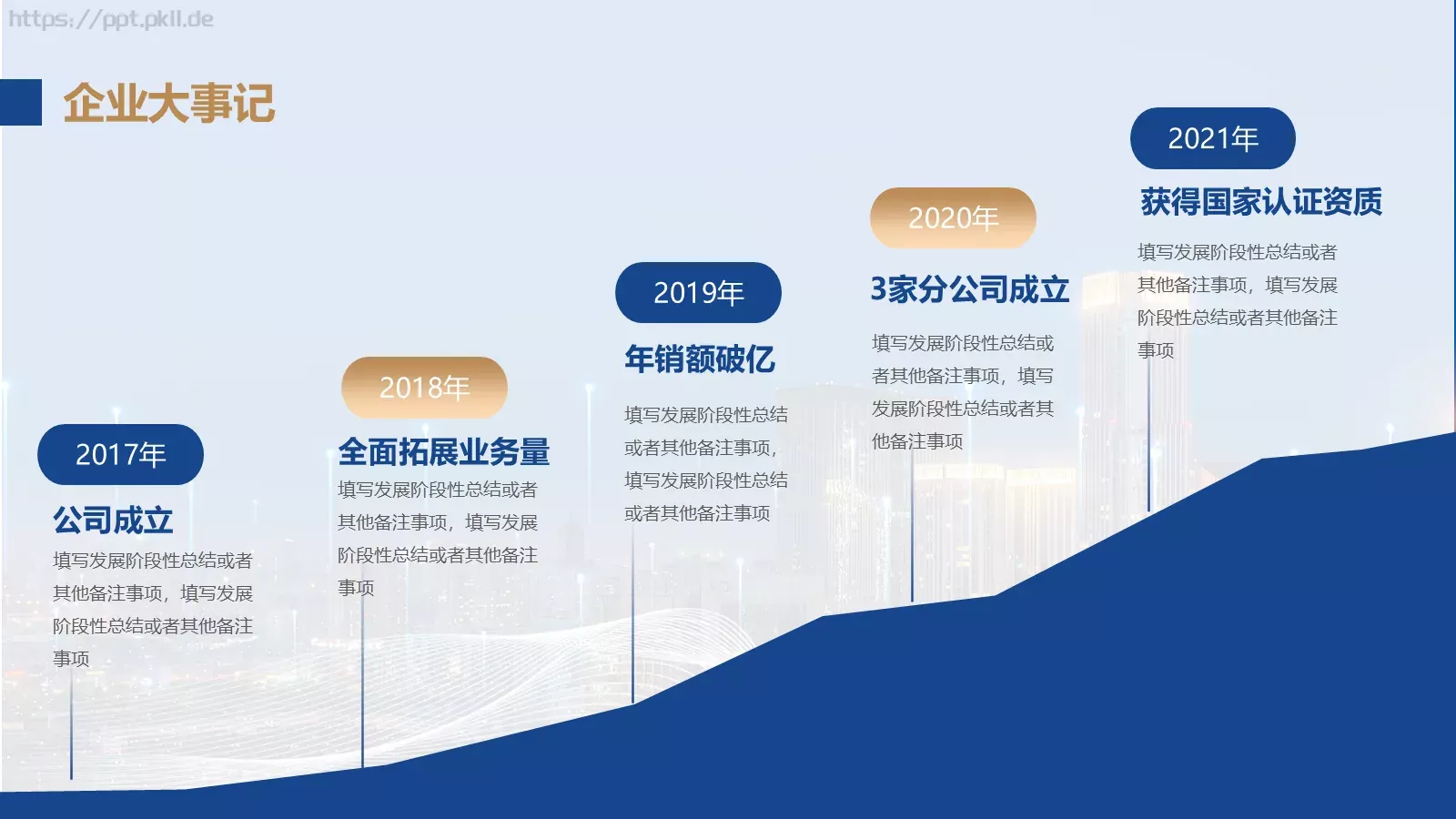 https://ppt.pkll.de

企业大事记

2017年

公司成立

填写发展阶段性总结或者其他备注事项，填写发展阶段性总结或者其他备注事项

2018年

全面拓展业务量

填写发展阶段性总结或者其他备注事项，填写发展阶段性总结或者其他备注事项

2019年

年销额破亿

填写发展阶段性总结或者其他备注事项，填写发展阶段性总结或者其他备注事项

2020年

3家分公司成立

填写发展阶段性总结或者其他备注事项，填写发展阶段性总结或者其他备注事项

2021年

获得国家认证资质

填写发展阶段性总结或者其他备注事项，填写发展阶段性总结或者其他备注事项